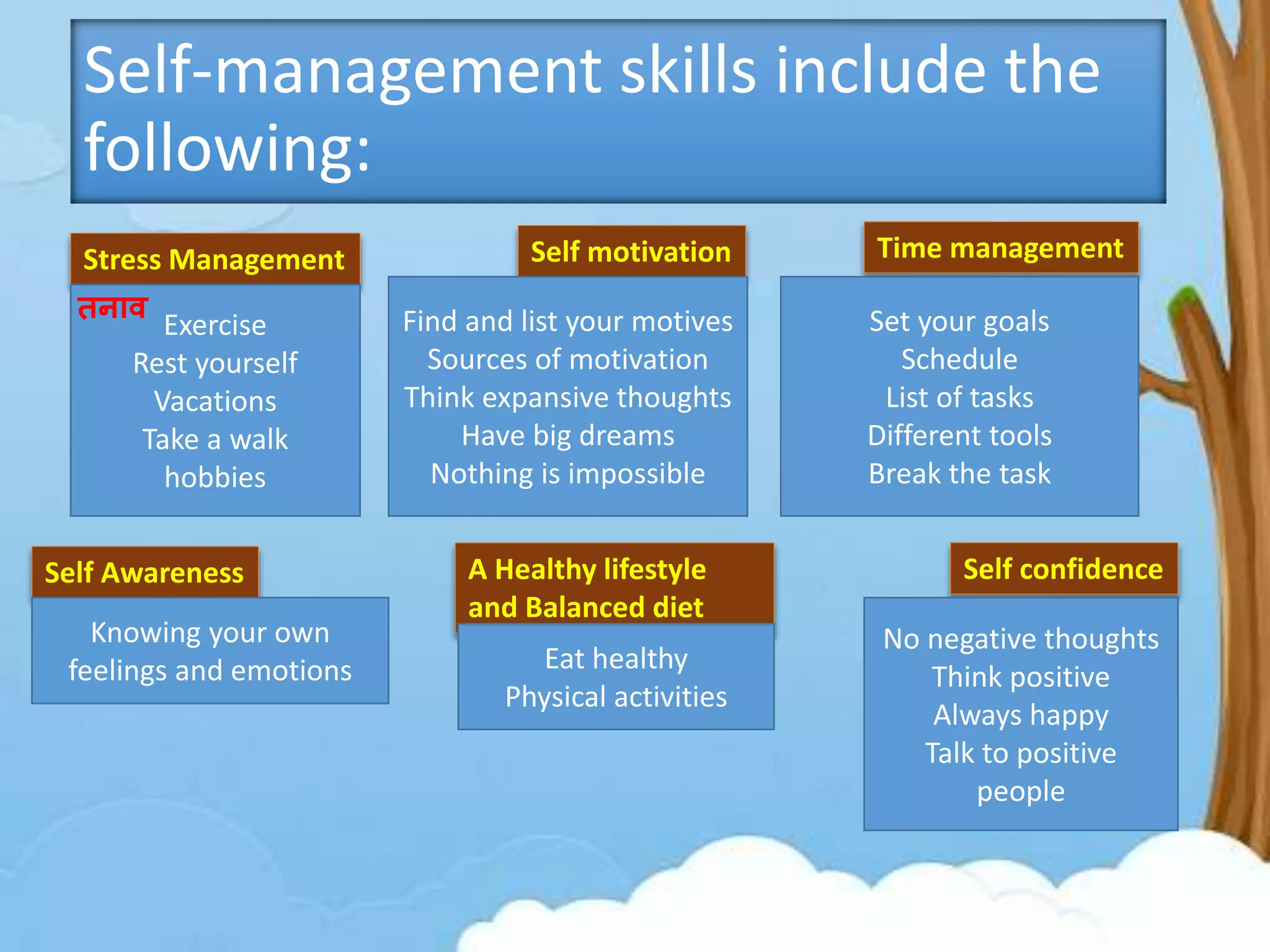 Self-management skills include the following:

Stress Management

तनाव

Exercise
Rest yourself
Vacations
Take a walk
hobbies

Self motivation

Find and list your motives
Sources of motivation
Think expansive thoughts
Have big dreams
Nothing is impossible

Time management

Set your goals
Schedule
List of tasks
Different tools
Break the task

Self Awareness

Knowing your own feelings and emotions

A Healthy lifestyle and Balanced diet

Eat healthy
Physical activities

Self confidence

No negative thoughts
Think positive
Always happy
Talk to positive people